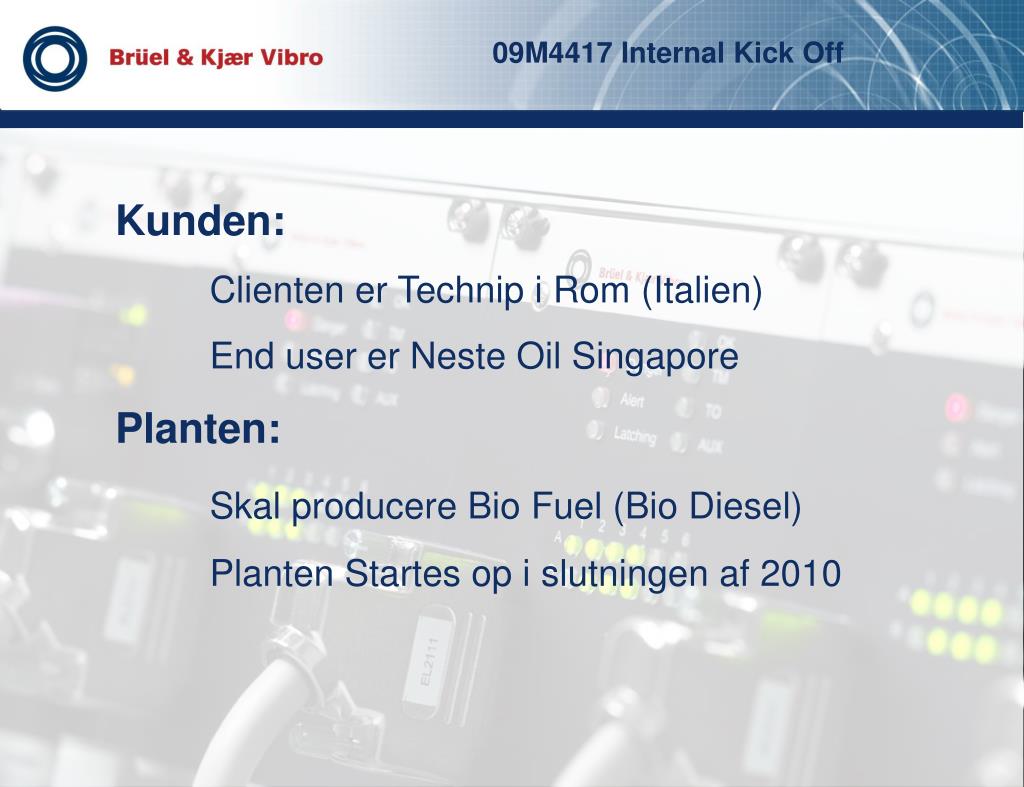 Brüel & Kjær Vibro

09M4417 Internal Kick Off

Kunden:

Clienten er Technip i Rom (Italien)

End user er Neste Oil Singapore

Planten:

Skal producere Bio Fuel (Bio Diesel)

Planten Startes op i slutningen af 2010